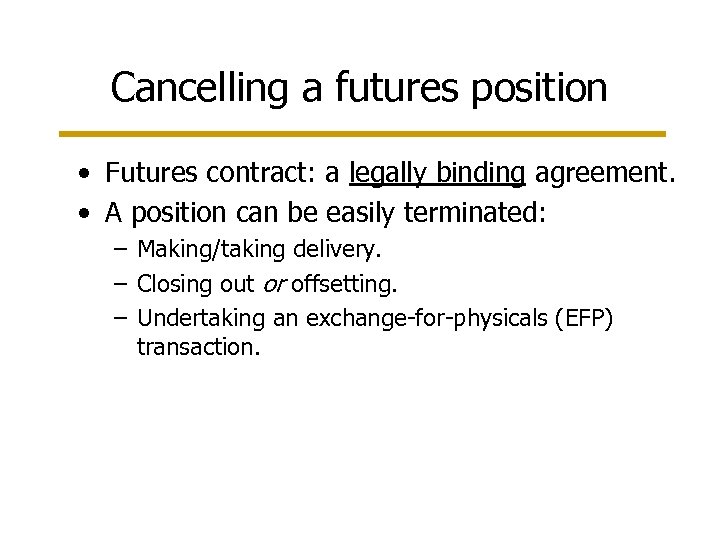 Cancelling a futures position

• Futures contract: a legally binding agreement.
• A position can be easily terminated:
– Making/taking delivery.
– Closing out or offsetting.
– Undertaking an exchange-for-physicals (EFP) transaction.